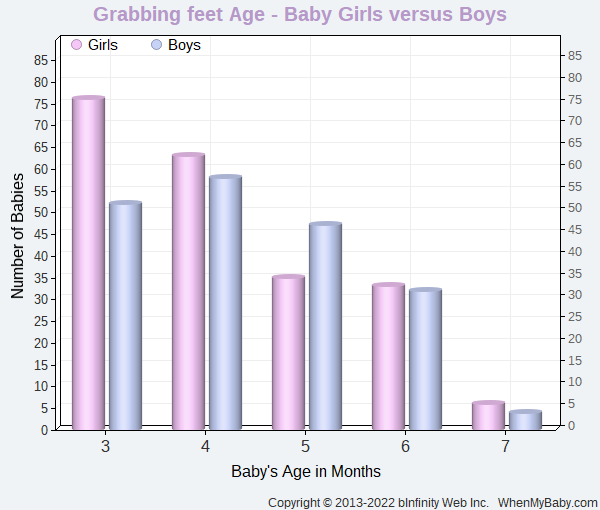 Grabbing feet Age - Baby Girls versus Boys

Girls Boys

Number of Babies

85
80
75
70
65
60
55
50
45
40
35
30
25
20
15
10
5
0

85
80
75
70
65
60
55
50
45
40
35
30
25
20
15
10
5
0

3 4 5 6 7

Baby's Age in Months

Copyright © 2013-2022 bInfinity Web Inc. WhenMyBaby.com